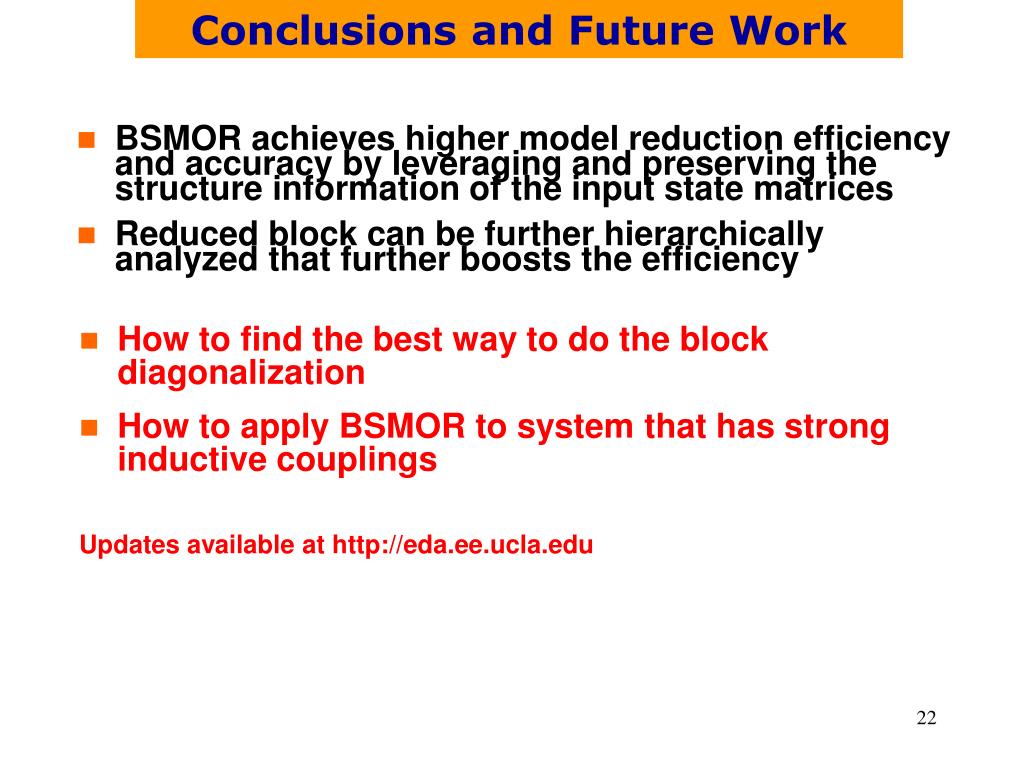 Conclusions and Future Work

BSMOR achieves higher model reduction efficiency and accuracy by leveraging and preserving the structure information of the input state matrices

Reduced block can be further hierarchically analyzed that further boosts the efficiency

How to find the best way to do the block diagonalization

How to apply BSMOR to system that has strong inductive couplings

Updates available at http://eda.ee.ucla.edu

22